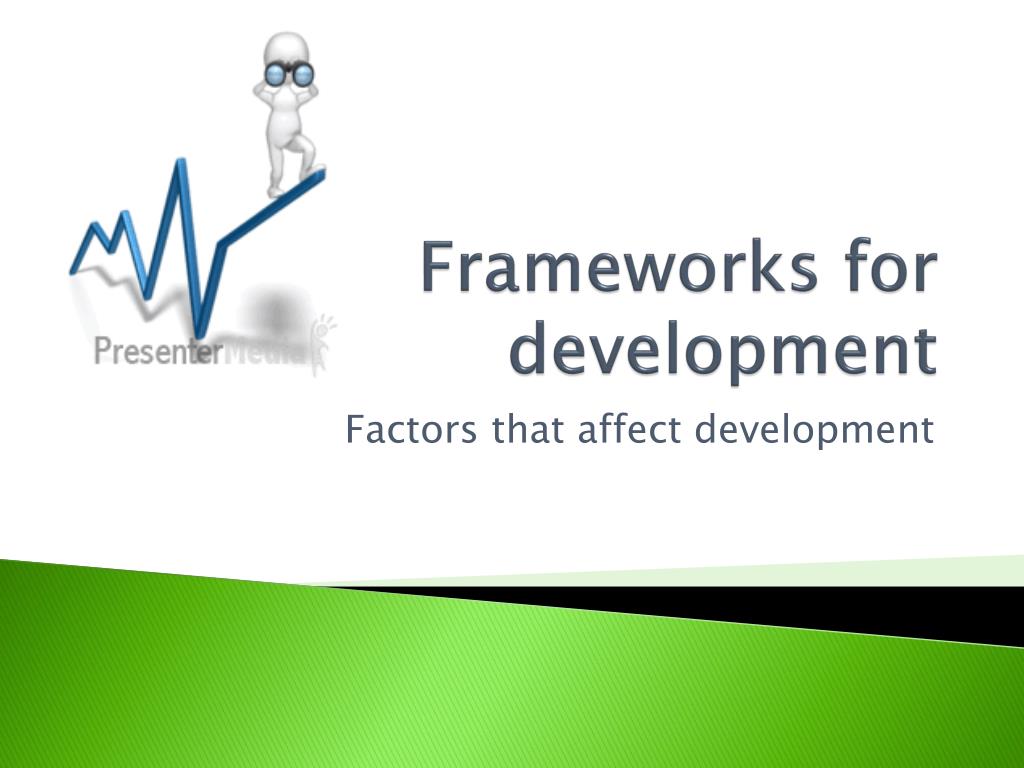 PresenterMedia

Frameworks for development

Factors that affect development